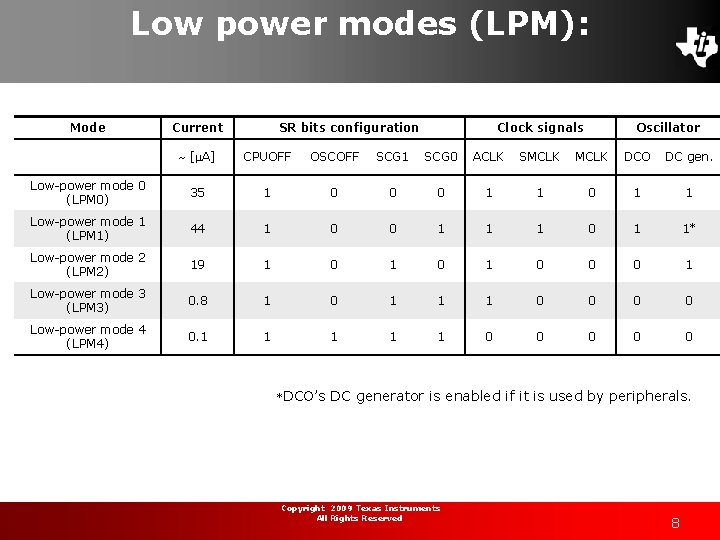 Low power modes (LPM):

| Mode | Current | SR bits configuration | | | | Clock signals | | | Oscillator | |
|---|---|---|---|---|---|---|---|---|---|---|
| | ~ [μA] | CPUOFF | OSCOFF | SCG1 | SCG0 | ACLK | SMCLK | MCLK | DCO | DC gen. |
| Low-power mode 0 (LPM0) | 35 | 1 | 0 | 0 | 0 | 1 | 1 | 0 | 1 | 1 |
| Low-power mode 1 (LPM1) | 44 | 1 | 0 | 0 | 1 | 1 | 1 | 0 | 1 | 1* |
| Low-power mode 2 (LPM2) | 19 | 1 | 0 | 1 | 0 | 1 | 0 | 0 | 0 | 1 |
| Low-power mode 3 (LPM3) | 0.8 | 1 | 0 | 1 | 1 | 1 | 0 | 0 | 0 | 0 |
| Low-power mode 4 (LPM4) | 0.1 | 1 | 1 | 1 | 1 | 0 | 0 | 0 | 0 | 0 |

*DCO's DC generator is enabled if it is used by peripherals.

Copyright 2009 Texas Instruments
All Rights Reserved

8